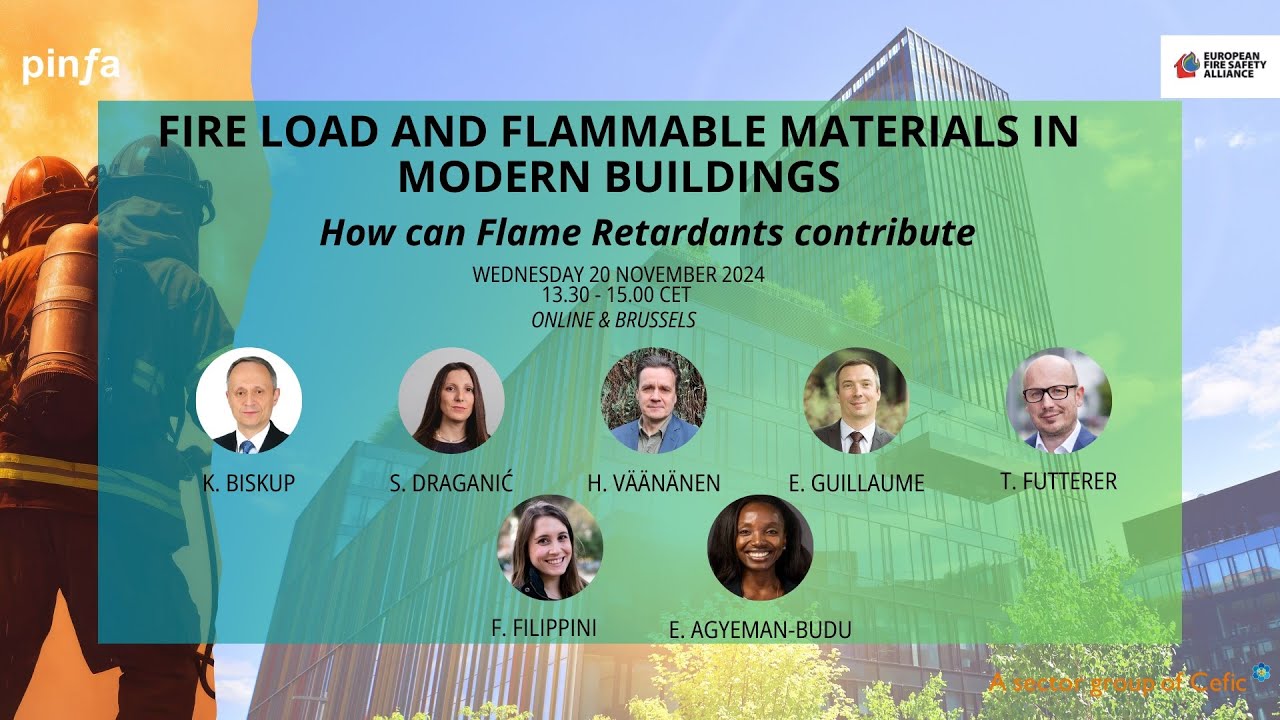 pinfa

EUROPEAN FIRE SAFETY ALLIANCE

FIRE LOAD AND FLAMMABLE MATERIALS IN MODERN BUILDINGS

How can Flame Retardants contribute

WEDNESDAY 20 NOVEMBER 2024
13.30 - 15.00 CET
ONLINE & BRUSSELS

K. BISKUP

S. DRAGANIĆ

H. VÄÄNÄNEN

E. GUILLAUME

T. FUTTERER

F. FILIPPINI

E. AGYEMAN-BUDU

A sector group of Cefic